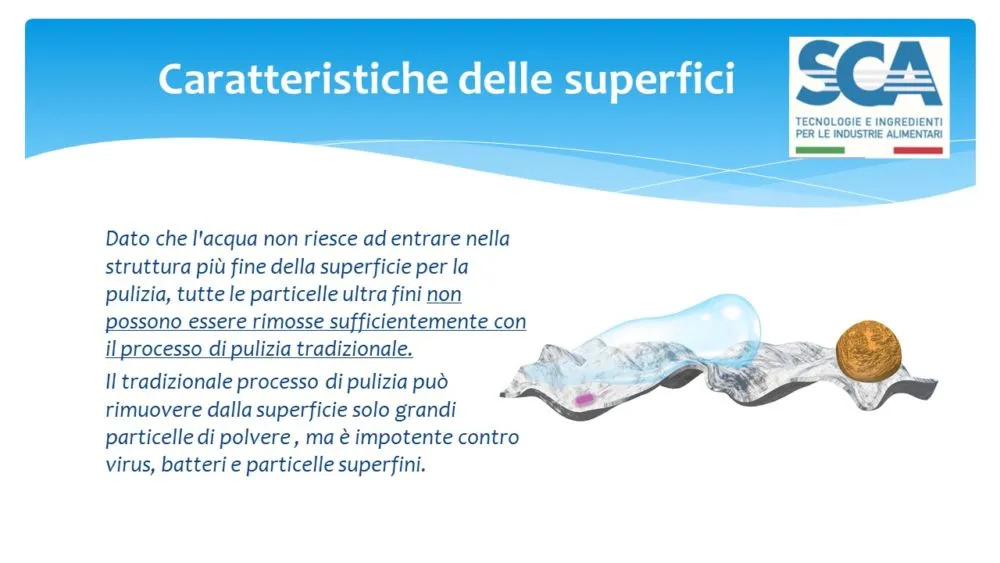 Caratteristiche delle superfici

SCA
TECNOLOGIE E INGREDIENTI PER LE INDUSTRIE ALIMENTARI

Dato che l'acqua non riesce ad entrare nella struttura più fine della superficie per la pulizia, tutte le particelle ultra fini non possono essere rimosse sufficientemente con il processo di pulizia tradizionale.

Il tradizionale processo di pulizia può rimuovere dalla superficie solo grandi particelle di polvere , ma è impotente contro virus, batteri e particelle superfini.